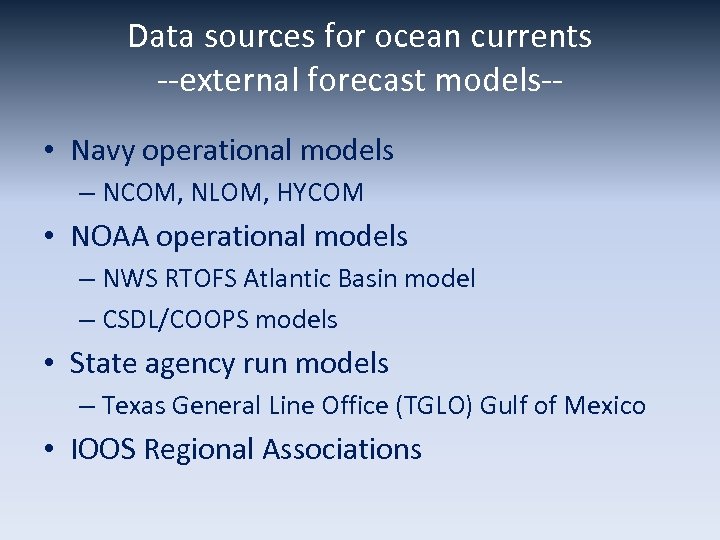 Data sources for ocean currents
--external forecast models--

• Navy operational models
– NCOM, NLOM, HYCOM
• NOAA operational models
– NWS RTOFS Atlantic Basin model
– CSDL/COOPS models
• State agency run models
– Texas General Line Office (TGLO) Gulf of Mexico
• IOOS Regional Associations